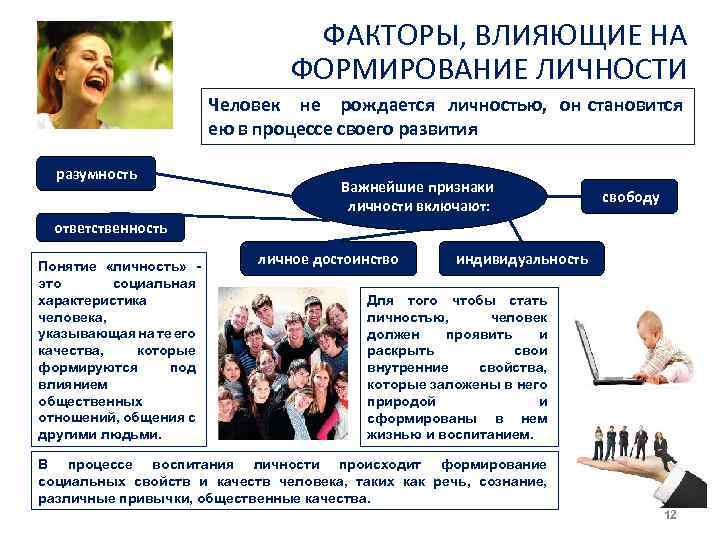 ФАКТОРЫ, ВЛИЯЮЩИЕ НА ФОРМИРОВАНИЕ ЛИЧНОСТИ

Человек не рождается личностью, он становится ею в процессе своего развития

разумность

Важнейшие признаки личности включают:

свободу

ответственность

личное достоинство

индивидуальность

Понятие «личность» - это социальная характеристика человека, указывающая на те его качества, которые формируются под влиянием общественных отношений, общения с другими людьми.

Для того чтобы стать личностью, человек должен проявить и раскрыть свои внутренние свойства, которые заложены в него природой и сформированы в нем жизнью и воспитанием.

В процессе воспитания личности происходит формирование социальных свойств и качеств человека, таких как речь, сознание, различные привычки, общественные качества.

12